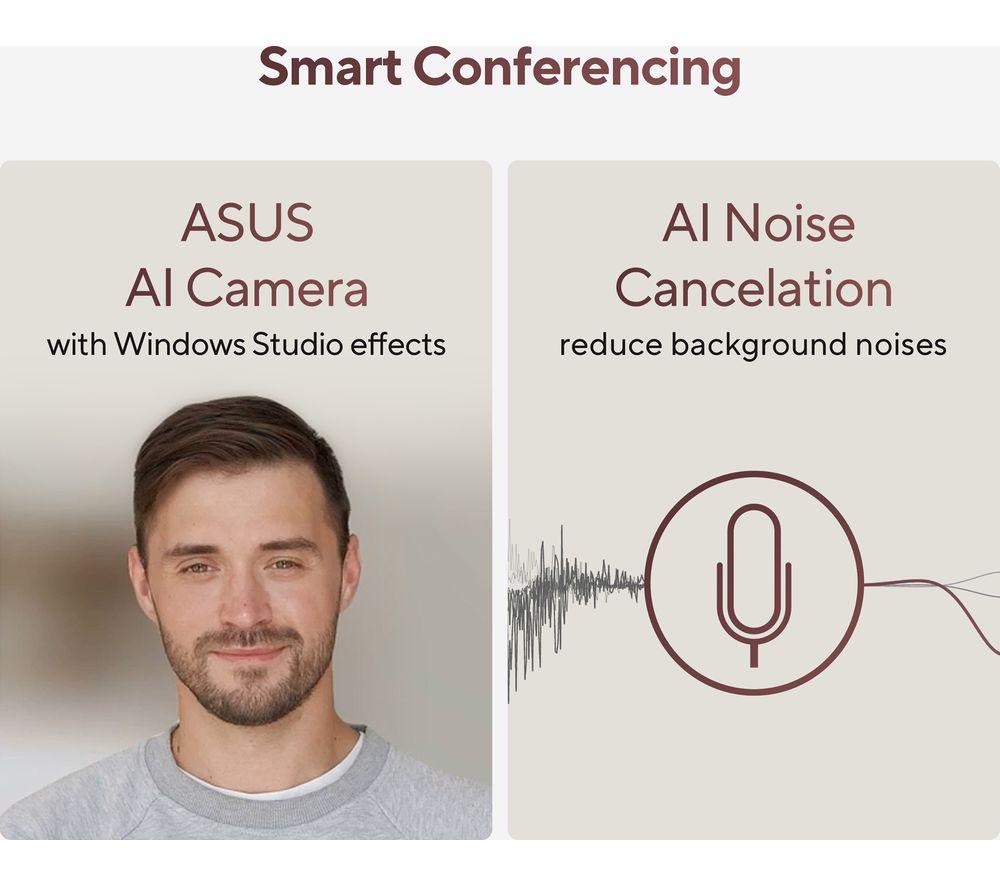 Smart Conferencing

ASUS
AI Camera
with Windows Studio effects

AI Noise
Cancelation
reduce background noises